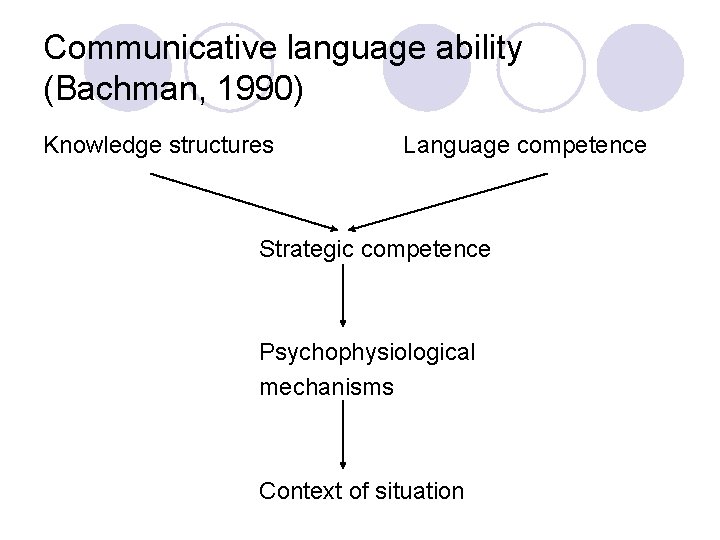 Communicative language ability (Bachman, 1990)

Knowledge structures

Language competence

Strategic competence

Psychophysiological mechanisms

Context of situation